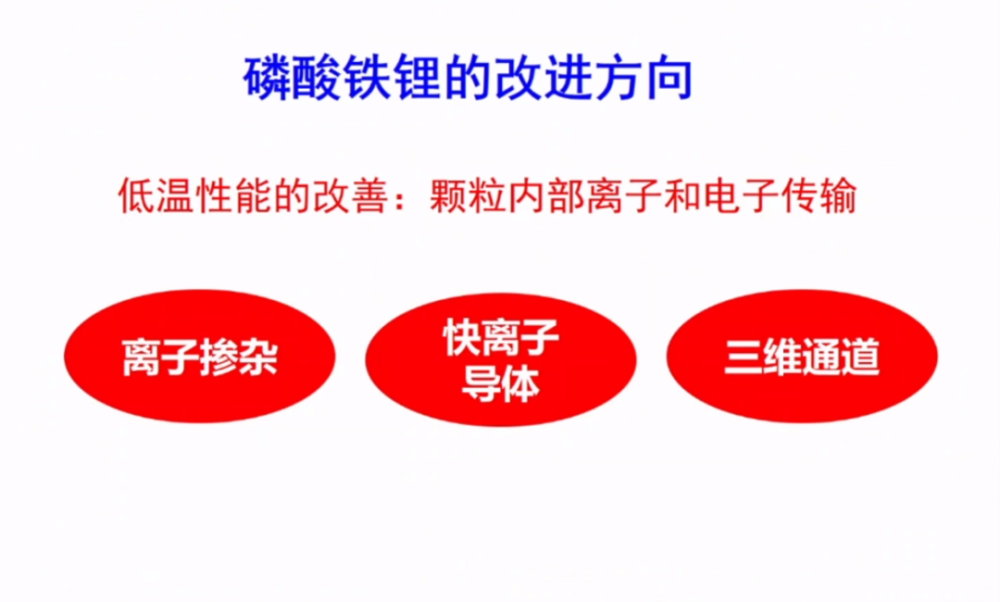 磷酸铁锂的改进方向

低温性能的改善：颗粒内部离子和电子传输

离子掺杂

快离子导体

三维通道